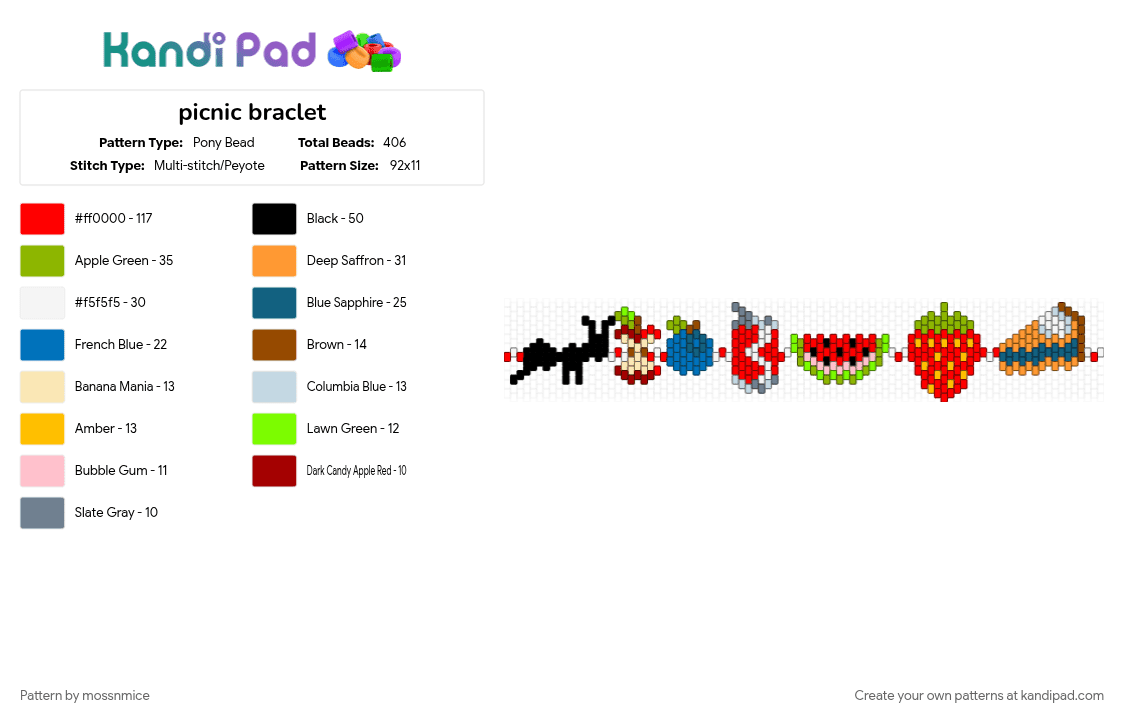 Kandi Pad

picnic braclet

Pattern Type: Pony Bead
Total Beads: 406
Stitch Type: Multi-stitch/Peyote
Pattern Size: 92x11

#ff0000 - 117
Apple Green - 35
#f5f5f5 - 30
French Blue - 22
Banana Mania - 13
Amber - 13
Bubble Gum - 11
Slate Gray - 10

Black - 50
Deep Saffron - 31
Blue Sapphire - 25
Brown - 14
Columbia Blue - 13
Lawn Green - 12
Dark Candy Apple Red - 10

Pattern by mossnmice

Create your own patterns at kandipad.com